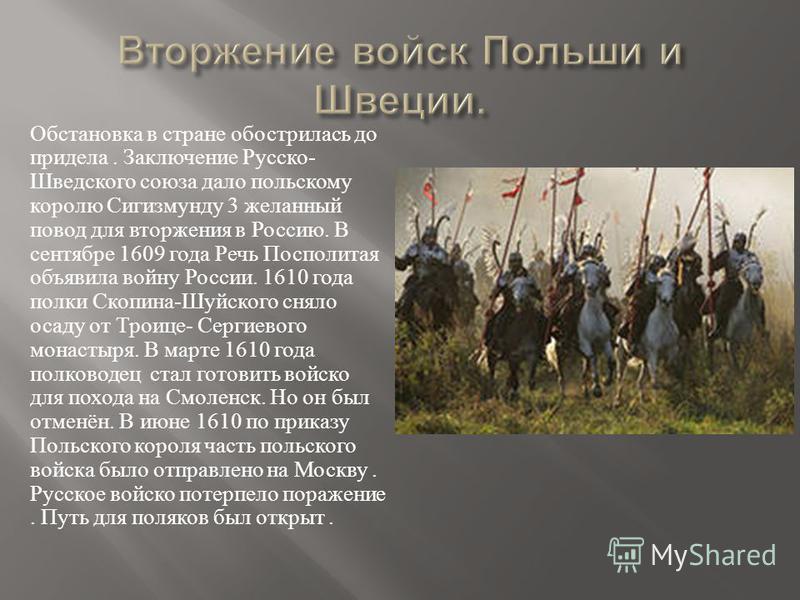 Вторжение войск Польши и Швеции.

Обстановка в стране обострилась до придела . Заключение Русско-Шведского союза дало польскому королю Сигизмунду 3 желанный повод для вторжения в Россию. В сентябре 1609 года Речь Посполитая объявила войну России. 1610 года полки Скопина-Шуйского сняло осаду от Троице- Сергиевого монастыря. В марте 1610 года полководец стал готовить войско для похода на Смоленск. Но он был отменён. В июне 1610 по приказу Польского короля часть польского войска было отправлено на Москву . Русское войско потерпело поражение . Путь для поляков был открыт .

MyShared